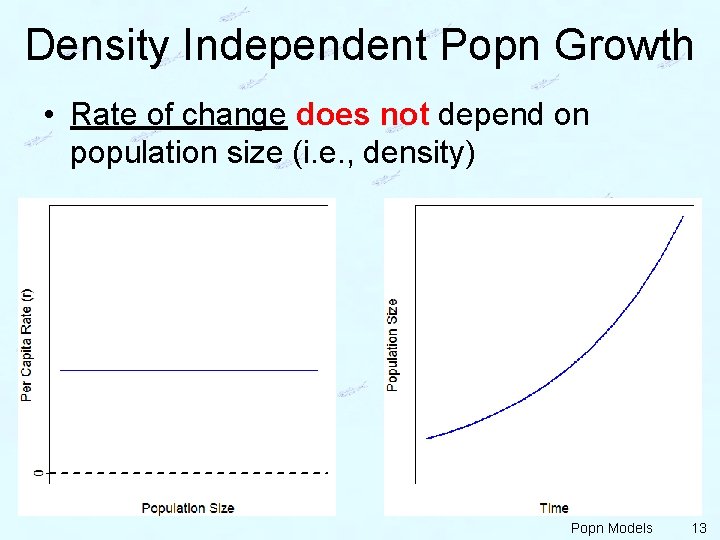 Density Independent Popn Growth

• Rate of change does not depend on population size (i.e., density)

Per Capita Rate (r)

0

Population Size

Population Size

Time

Popn Models 13